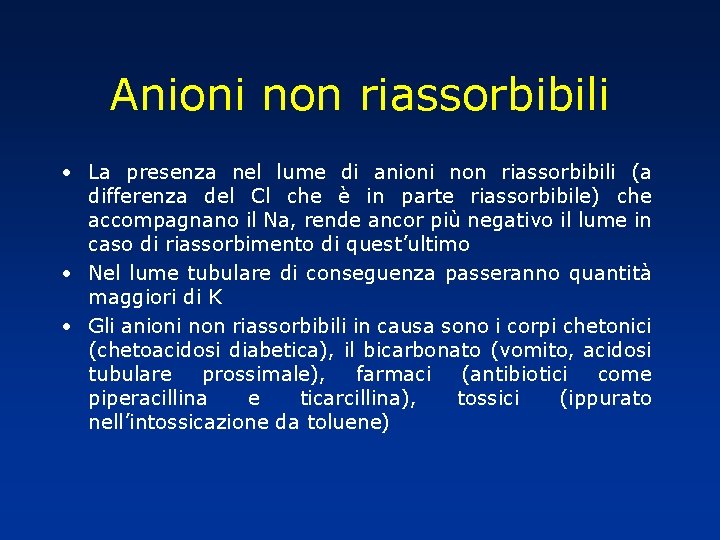 Anioni non riassorbibili

• La presenza nel lume di anioni non riassorbibili (a differenza del Cl che è in parte riassorbibile) che accompagnano il Na, rende ancor più negativo il lume in caso di riassorbimento di quest'ultimo

• Nel lume tubulare di conseguenza passeranno quantità maggiori di K

• Gli anioni non riassorbibili in causa sono i corpi chetonici (chetoacidosi diabetica), il bicarbonato (vomito, acidosi tubulare prossimale), farmaci (antibiotici come piperacillina e ticarcillina), tossici (ippurato nell'intossicazione da toluene)